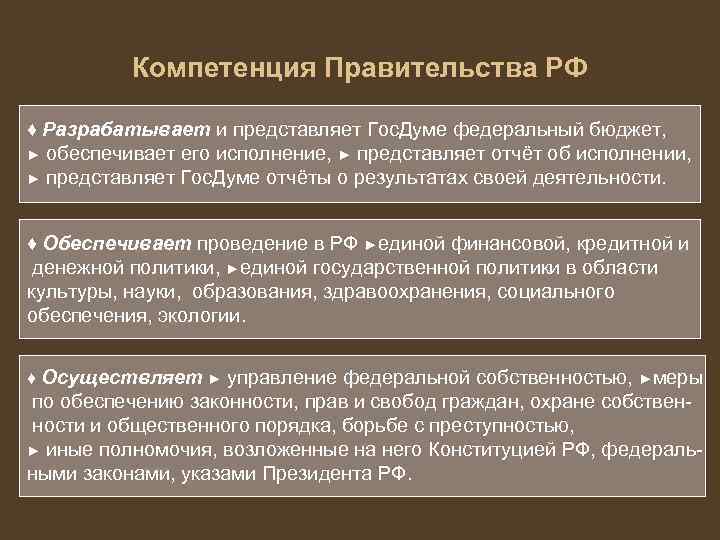 Компетенция Правительства РФ

♦ Разрабатывает и представляет ГосДуме федеральный бюджет, ► обеспечивает его исполнение, ► представляет отчёт об исполнении, ► представляет ГосДуме отчёты о результатах своей деятельности.

♦ Обеспечивает проведение в РФ ►единой финансовой, кредитной и денежной политики, ►единой государственной политики в области культуры, науки, образования, здравоохранения, социального обеспечения, экологии.

♦ Осуществляет ► управление федеральной собственностью, ►меры по обеспечению законности, прав и свобод граждан, охране собственности и общественного порядка, борьбе с преступностью, ► иные полномочия, возложенные на него Конституцией РФ, федеральными законами, указами Президента РФ.